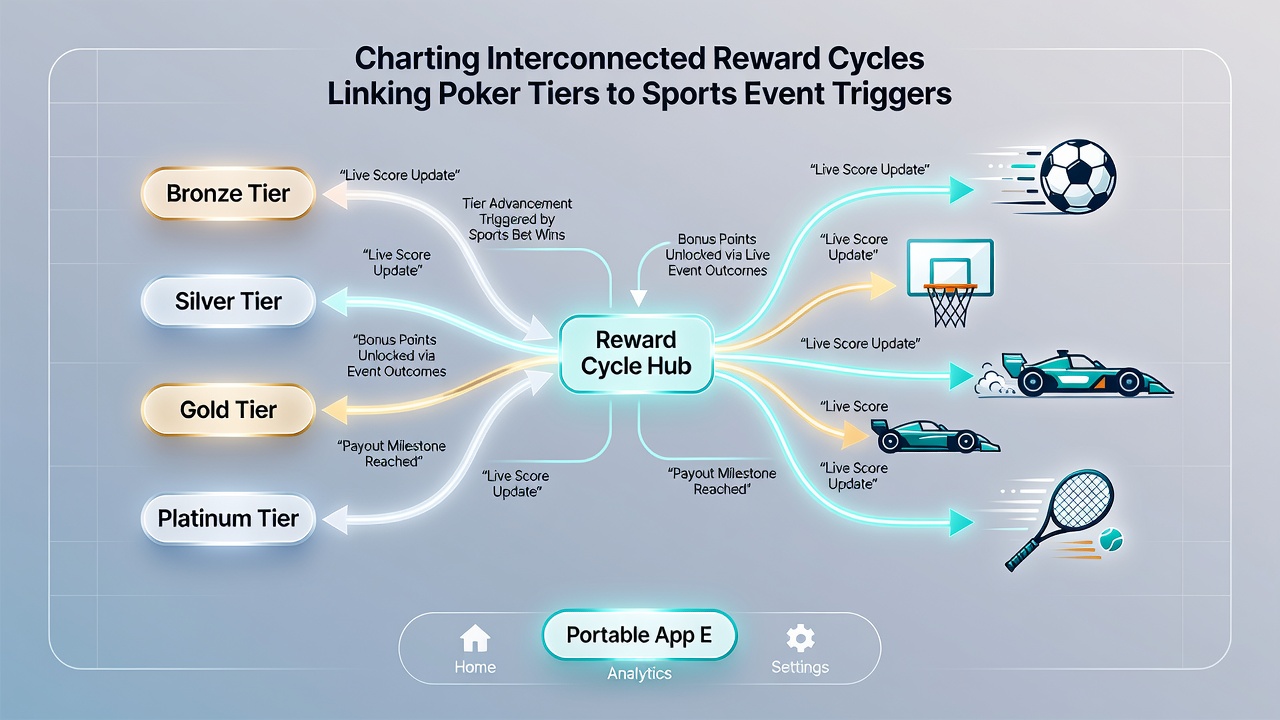 Charting Interconnected Reward Cycles Linking Poker Tiers to Sports Event Triggers

Bronze Tier

Silver Tier

Gold Tier

Platinum Tier

"Live Score Update"

Tier Advancement Triggered by Sports Bet Wins

"Live Score Update"

"Bonus Points Unlocked via Event Outcomes

"Payout Milestone Reached"

"Live Score Update"

Bonus Points Unlocked via Live Event Outcomes

Reward Cycle Hub

"Payout Milestone Reached"

"Live Score Update"

"Live Score Update"

"Live Score Update"

"Live Score

"Live Score Update"

Home

Portable App E

Analytics

Settings